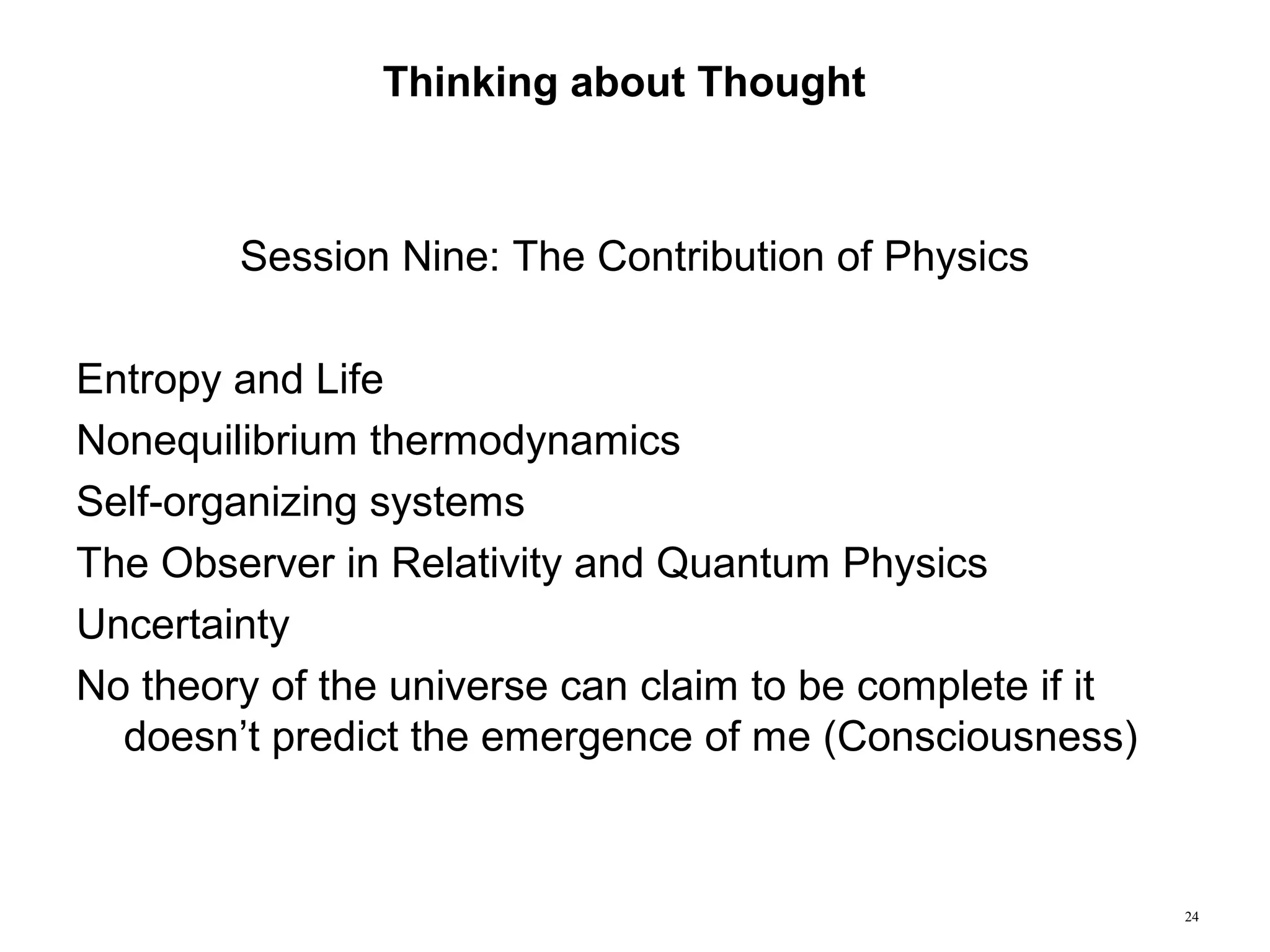 Thinking about Thought

Session Nine: The Contribution of Physics

Entropy and Life

Nonequilibrium thermodynamics

Self-organizing systems

The Observer in Relativity and Quantum Physics

Uncertainty

No theory of the universe can claim to be complete if it doesn’t predict the emergence of me (Consciousness)

24